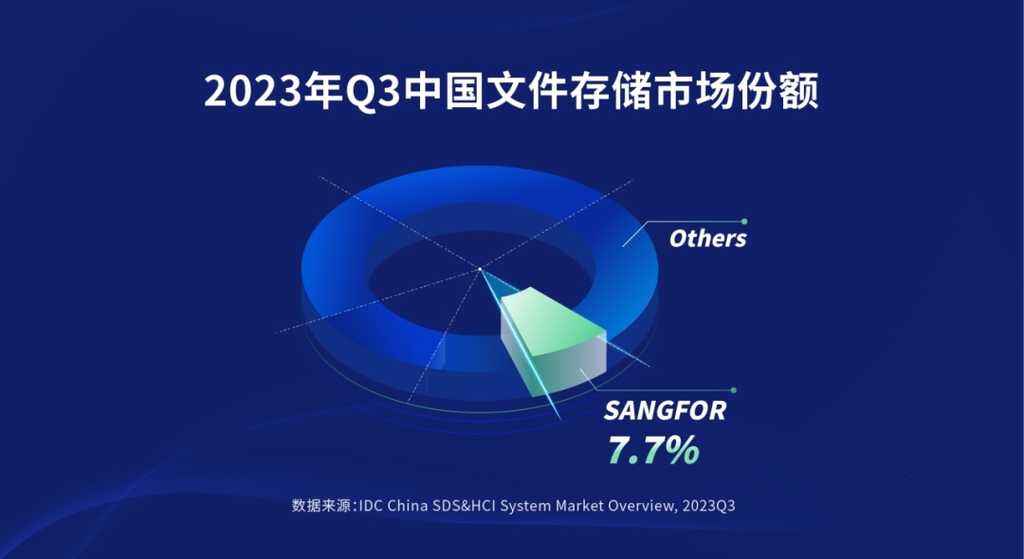 2023年Q3中国文件存储市场份额

Others

SANGFOR
7.7%

数据来源:IDC China SDS&HCI System Market Overview, 2023Q3